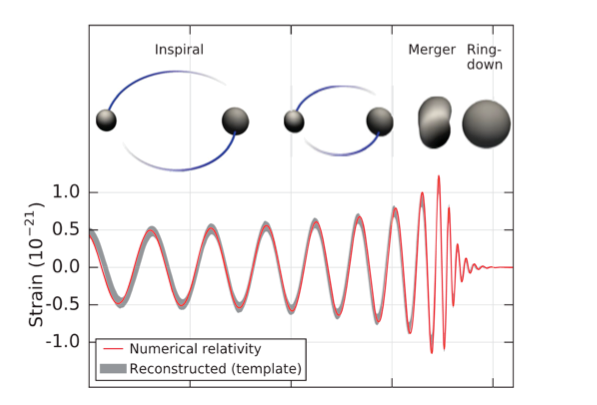 Inspiral

Merger

Ring-down

1.0
0.5
0.0
-0.5
-1.0

Strain ($10^{-21}$)

Numerical relativity
Reconstructed (template)